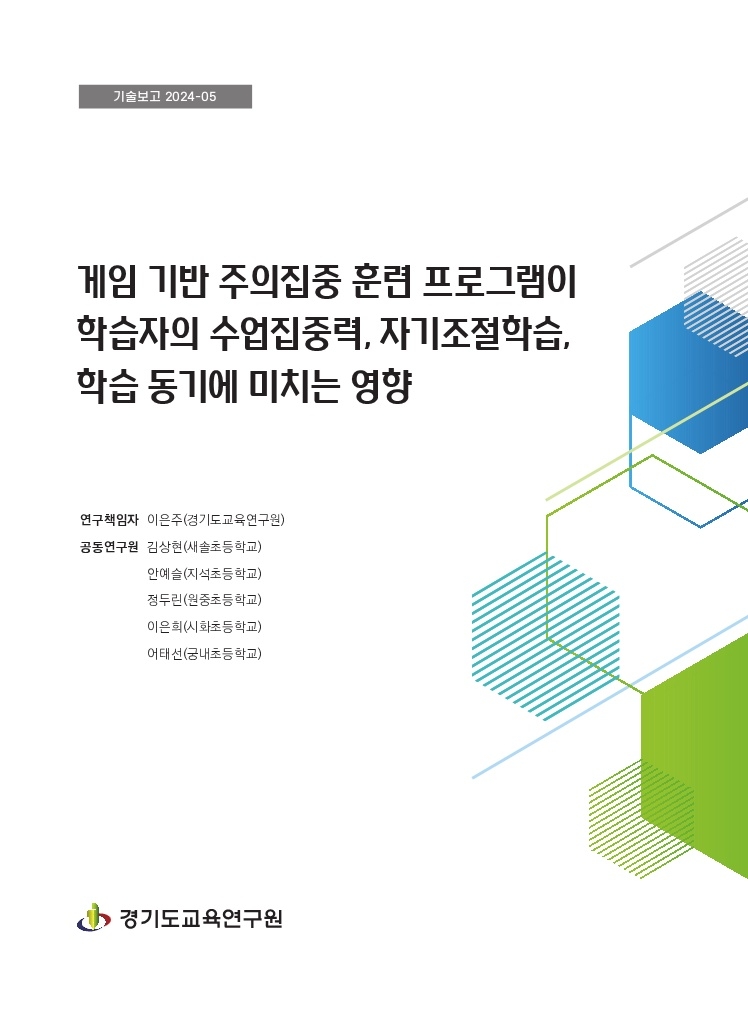 기술보고 2024-05

게임 기반 주의집중 훈련 프로그램이 학습자의 수업집중력, 자기조절학습, 학습 동기에 미치는 영향

연구책임자 이은주(경기도교육연구원)
공동연구원 김상현(새솔초등학교)
안예슬(지석초등학교)
정두린(원중초등학교)
이은희(시화초등학교)
어태선(궁내초등학교)

경기도교육연구원